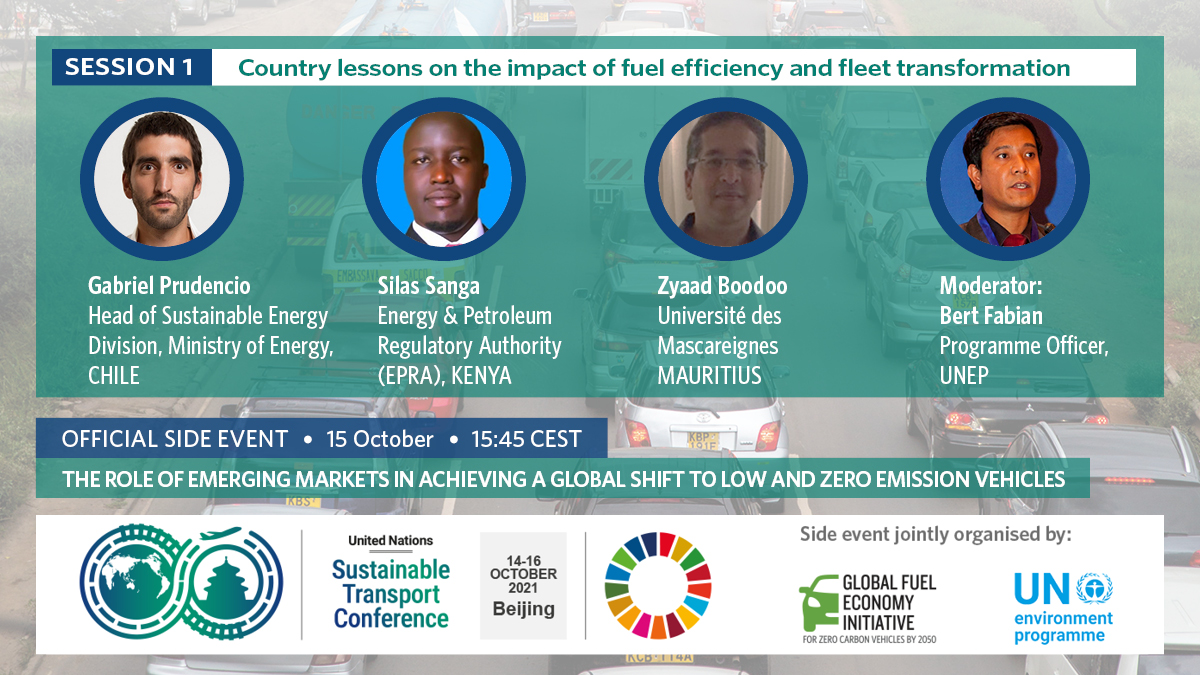 SESSION 1 Country lessons on the impact of fuel efficiency and fleet transformation

Gabriel Prudencio
Head of Sustainable Energy Division, Ministry of Energy, CHILE

Silas Sanga
Energy & Petroleum Regulatory Authority (EPRA), KENYA

Zyaad Boodoo
Université des Mascareignes
MAURITIUS

Moderator:
Bert Fabian
Programme Officer, UNEP

OFFICIAL SIDE EVENT • 15 October • 15:45 CEST

THE ROLE OF EMERGING MARKETS IN ACHIEVING A GLOBAL SHIFT TO LOW AND ZERO EMISSION VEHICLES

United Nations
Sustainable Transport Conference

14-16 OCTOBER 2021
Beijing

Side event jointly organised by:

GLOBAL FUEL ECONOMY INITIATIVE
FOR ZERO CARBON VEHICLES BY 2050

UN environment programme